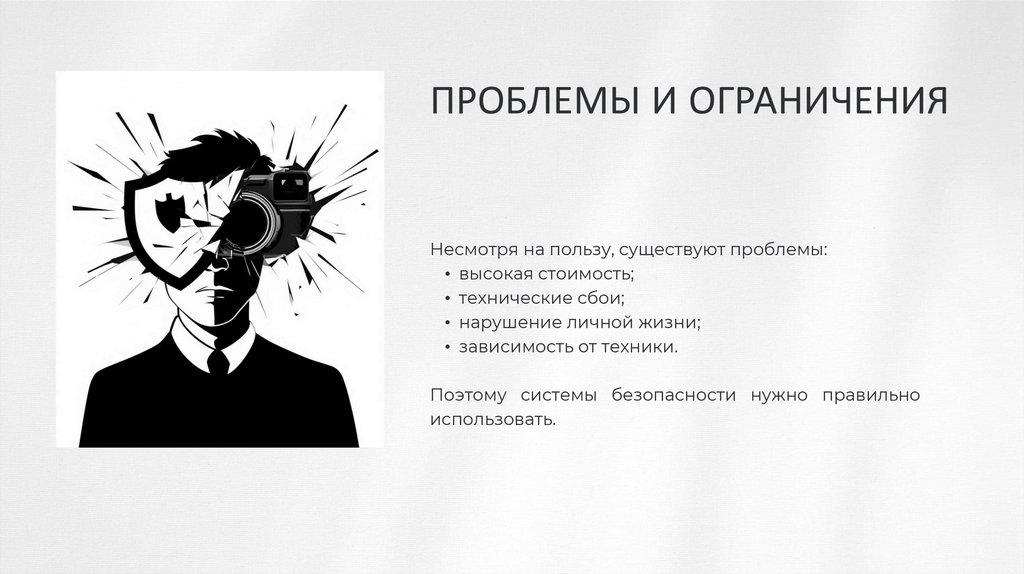 ПРОБЛЕМЫ И ОГРАНИЧЕНИЯ

Несмотря на пользу, существуют проблемы:
• высокая стоимость;
• технические сбои;
• нарушение личной жизни;
• зависимость от техники.

Поэтому системы безопасности нужно правильно использовать.